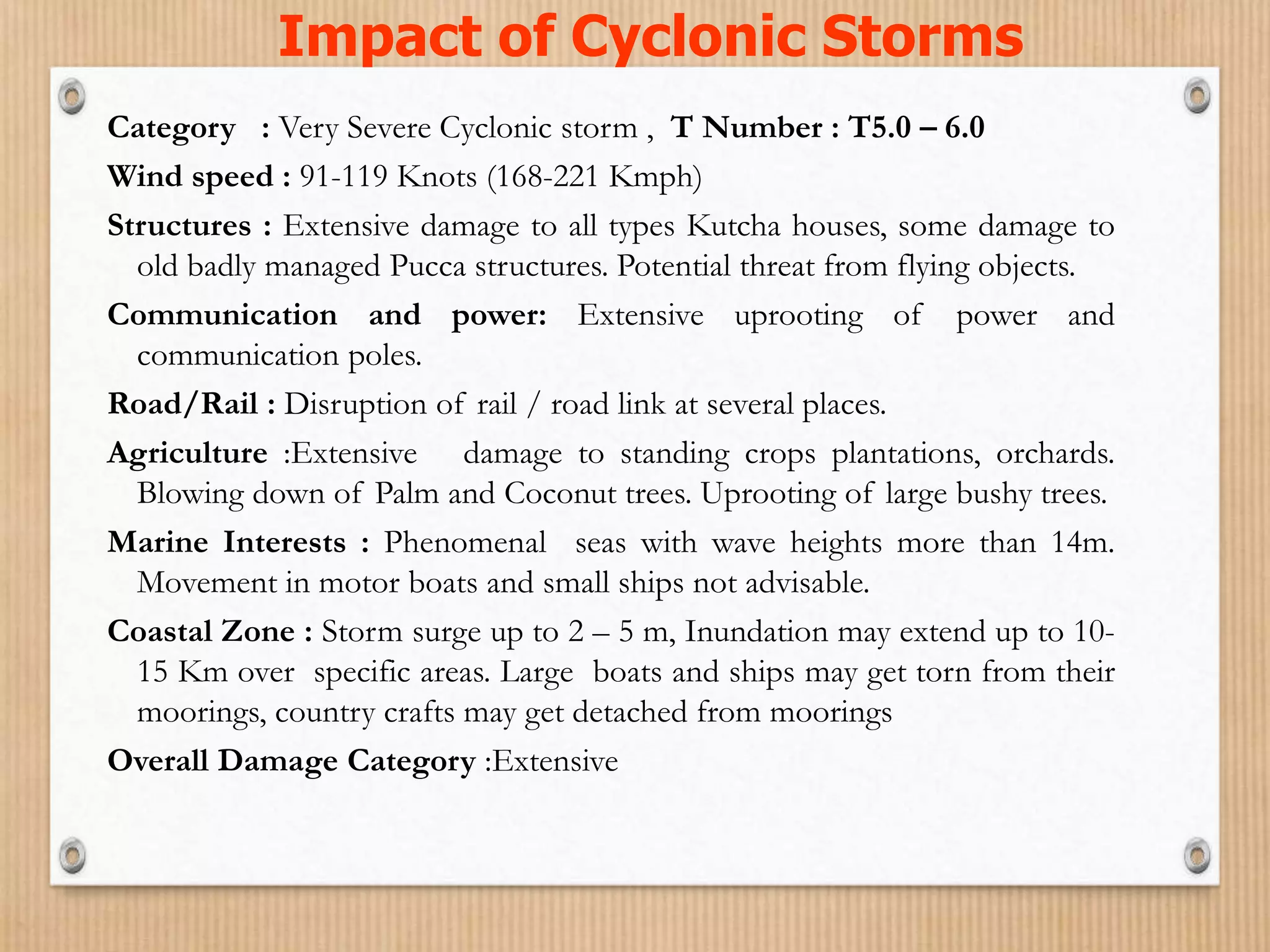 Impact of Cyclonic Storms

Category : Very Severe Cyclonic storm , T Number : T5.0 – 6.0

Wind speed : 91-119 Knots (168-221 Kmph)

Structures : Extensive damage to all types Kutcha houses, some damage to old badly managed Pucca structures. Potential threat from flying objects.

Communication and power: Extensive uprooting of power and communication poles.

Road/Rail : Disruption of rail / road link at several places.

Agriculture :Extensive damage to standing crops plantations, orchards. Blowing down of Palm and Coconut trees. Uprooting of large bushy trees.

Marine Interests : Phenomenal seas with wave heights more than 14m. Movement in motor boats and small ships not advisable.

Coastal Zone : Storm surge up to 2 – 5 m, Inundation may extend up to 10-15 Km over specific areas. Large boats and ships may get torn from their moorings, country crafts may get detached from moorings

Overall Damage Category :Extensive